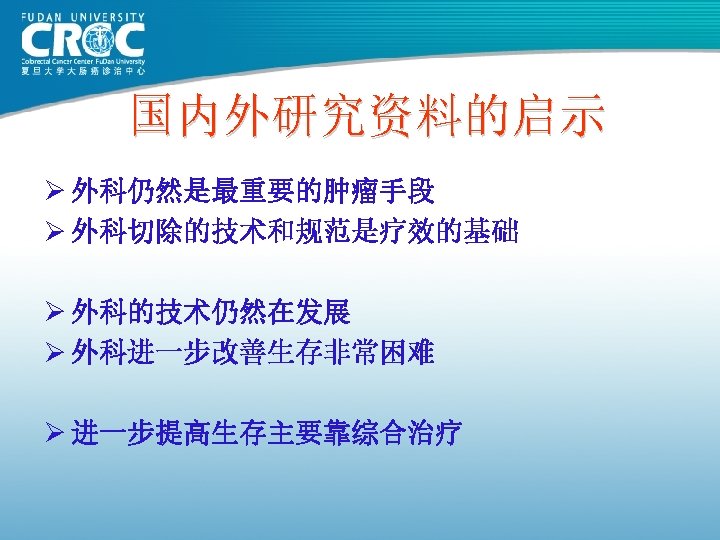 FUDAN UNIVERSITY
CRCC
Colorectal Cancer Center FuDan University
复旦大学大肠癌诊治中心

国内外研究资料的启示

➢ 外科仍然是最重要的肿瘤手段
➢ 外科切除的技术和规范是疗效的基础

➢ 外科的技术仍然在发展
➢ 外科进一步改善生存非常困难

➢ 进一步提高生存主要靠综合治疗